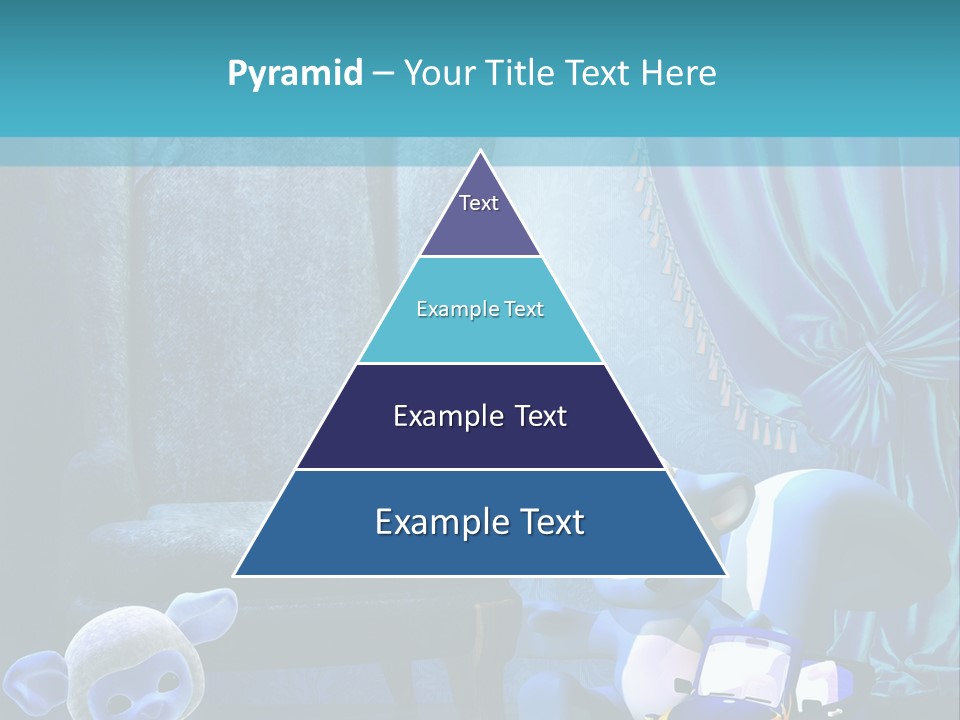 Pyramid – Your Title Text Here

Text

Example Text

Example Text

Example Text